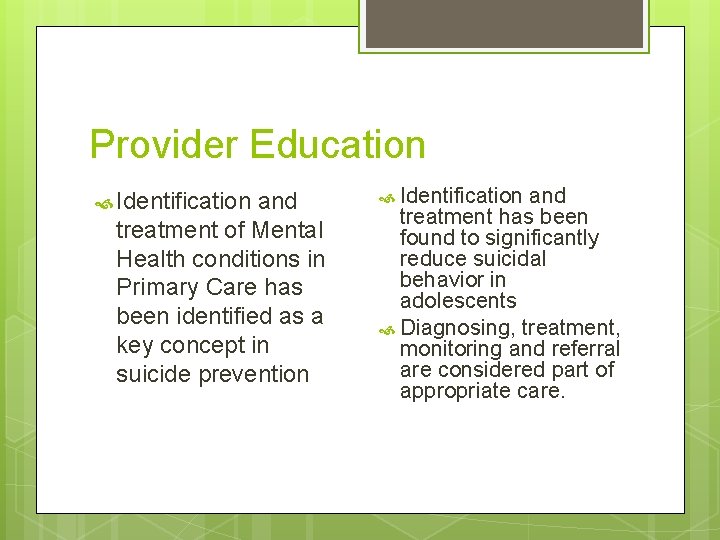 Provider Education

Identification and treatment of Mental Health conditions in Primary Care has been identified as a key concept in suicide prevention

Identification and treatment has been found to significantly reduce suicidal behavior in adolescents

Diagnosing, treatment, monitoring and referral are considered part of appropriate care.